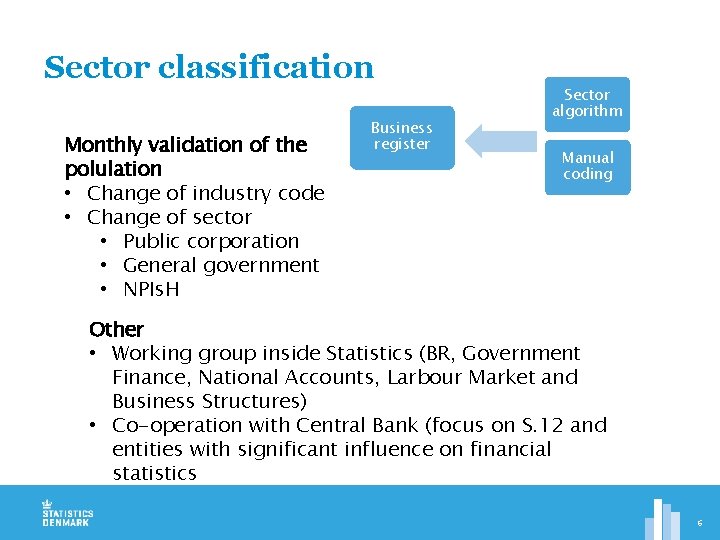 Sector classification

Business register

Sector algorithm

Manual coding

Monthly validation of the polulation
• Change of industry code
• Change of sector
 • Public corporation
 • General government
 • NPIsH

Other
• Working group inside Statistics (BR, Government Finance, National Accounts, Larbour Market and Business Structures)
• Co-operation with Central Bank (focus on S.12 and entities with significant influence on financial statistics

STATISTICS DENMARK

6